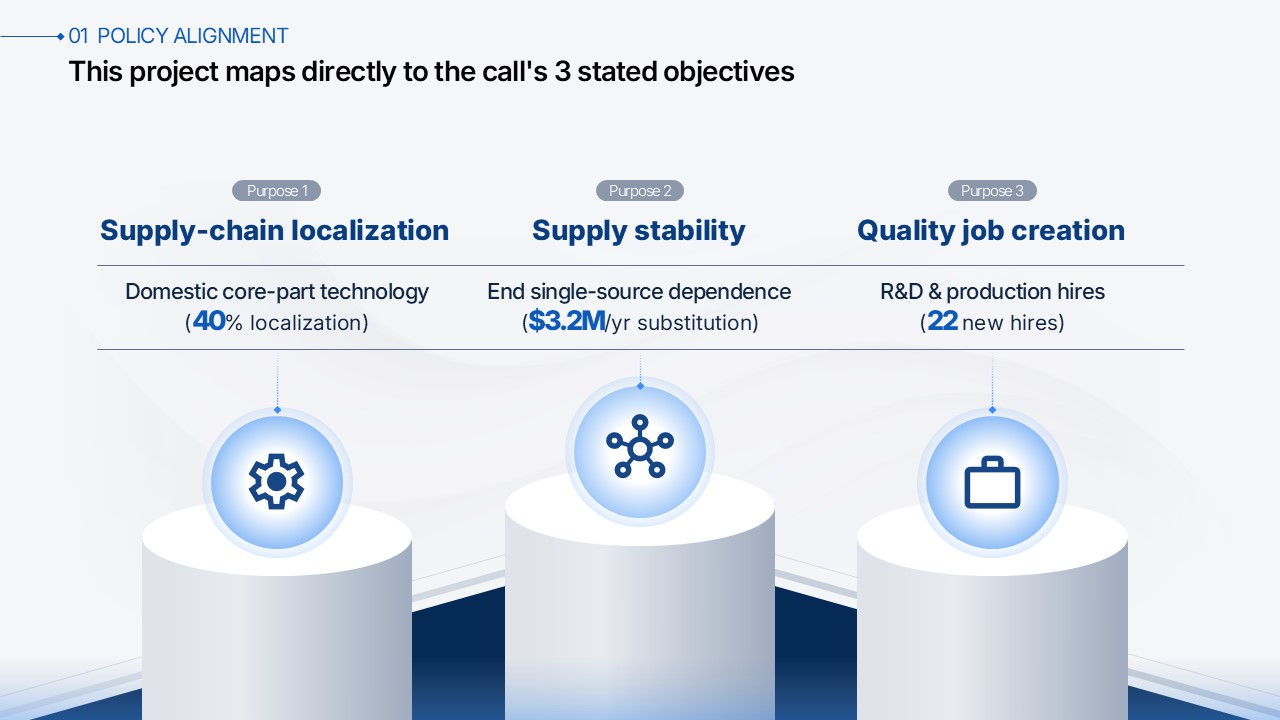 01 POLICY ALIGNMENT

This project maps directly to the call's 3 stated objectives

Purpose 1

Supply-chain localization

Domestic core-part technology (40% localization)

Purpose 2

Supply stability

End single-source dependence ($3.2M/yr substitution)

Purpose 3

Quality job creation

R&D & production hires (22 new hires)